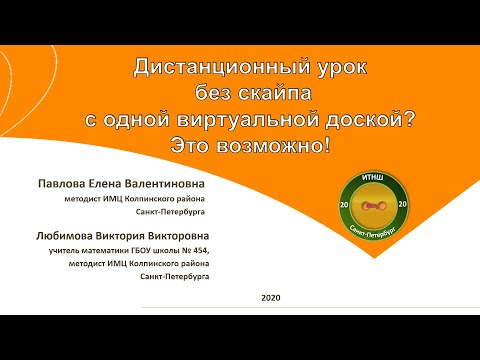 Дистанционный урок без скайпа с одной виртуальной доской? Это возможно!

Павлова Елена Валентиновна
методист ИМЦ Колпинского района
Санкт-Петербурга

Любимова Виктория Викторовна
учитель математики ГБОУ школы № 454,
методист ИМЦ Колпинского района
Санкт-Петербурга

ИТНШ
20 20
Санкт-Петербург

2020